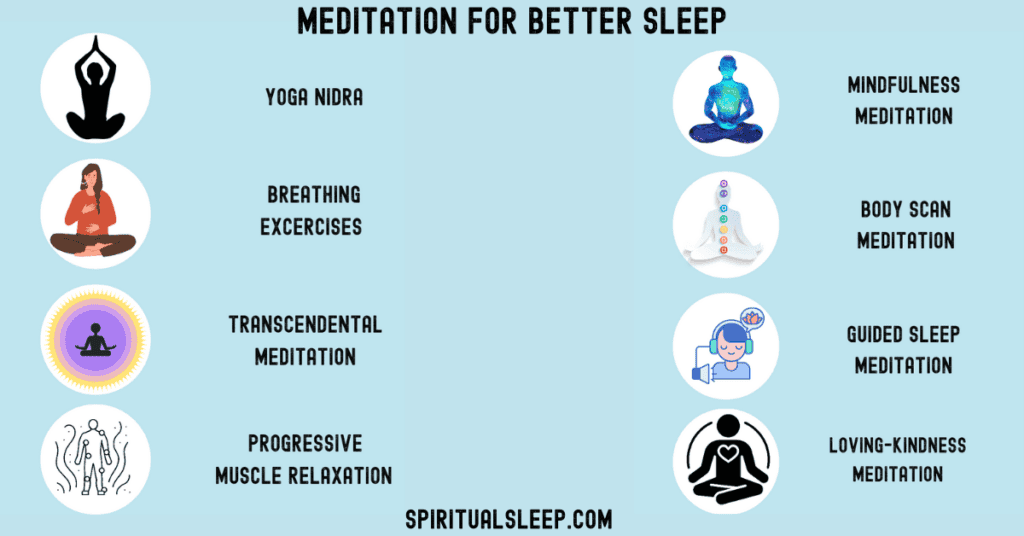 MEDITATION FOR BETTER SLEEP

YOGA NIDRA

BREATHING EXCERCISES

TRANSCENDENTAL MEDITATION

PROGRESSIVE MUSCLE RELAXATION

MINDFULNESS MEDITATION

BODY SCAN MEDITATION

GUIDED SLEEP MEDITATION

LOVING-KINDNESS MEDITATION

SPIRITUALSLEEP.COM